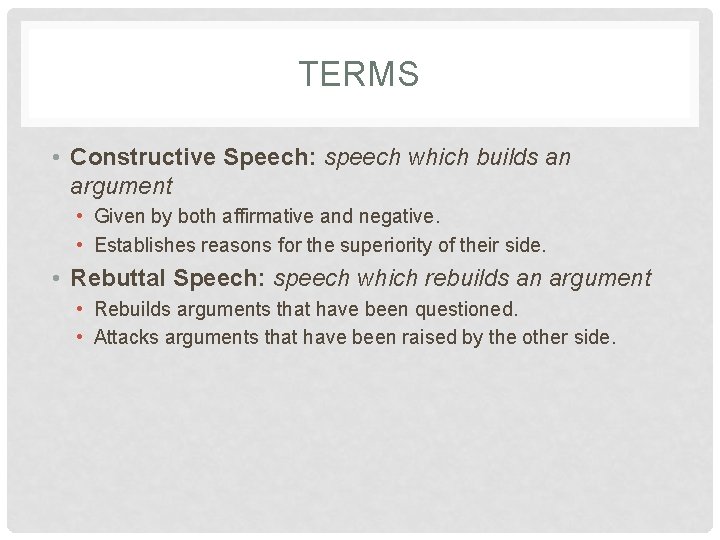 TERMS

• Constructive Speech: speech which builds an argument
  • Given by both affirmative and negative.
  • Establishes reasons for the superiority of their side.
• Rebuttal Speech: speech which rebuilds an argument
  • Rebuilds arguments that have been questioned.
  • Attacks arguments that have been raised by the other side.